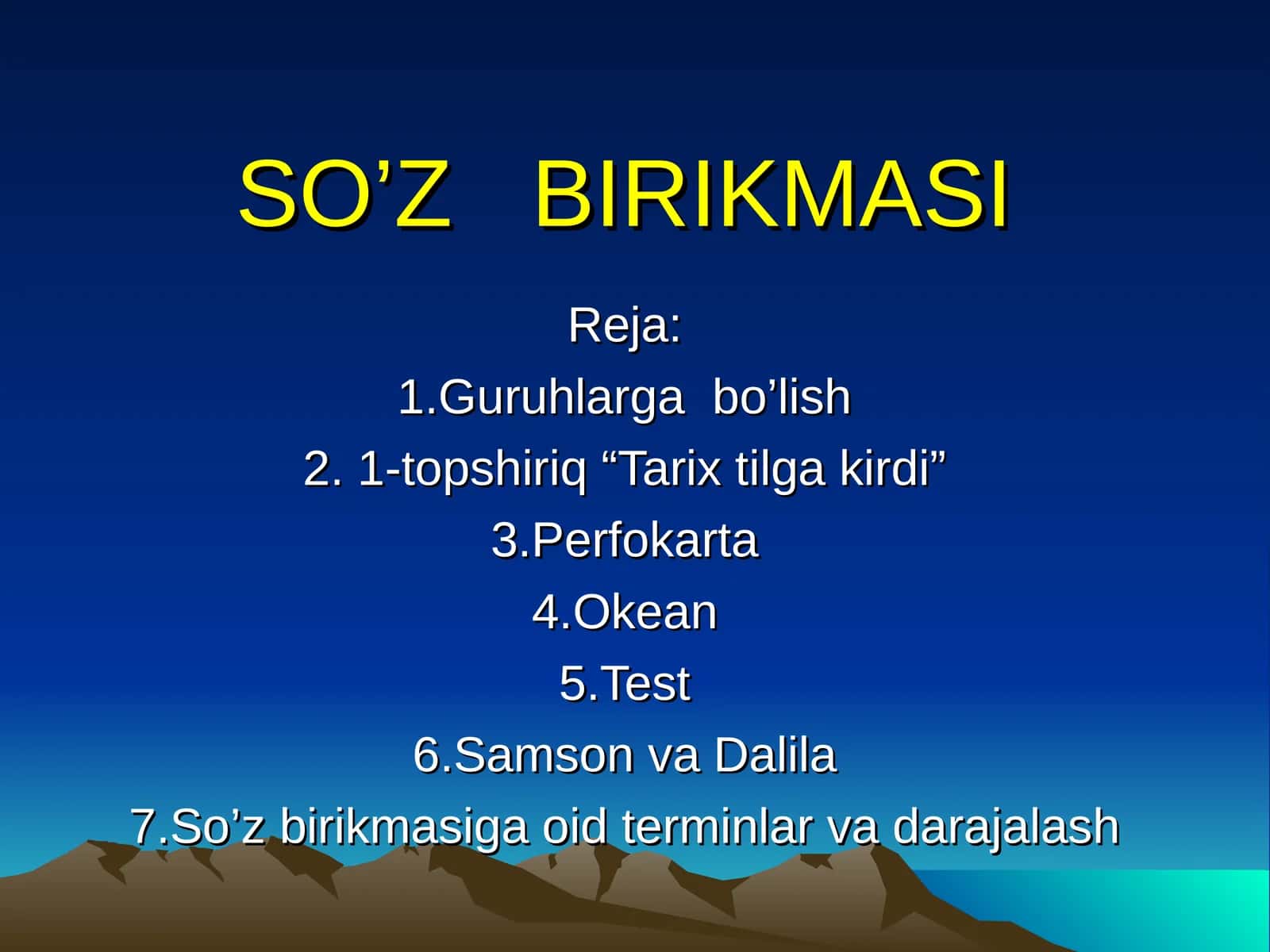 SO’Z BIRIKMASI

Reja:
1.Guruhlarga bo’lish
2. 1-topshiriq “Tarix tilga kirdi”
3.Perfokarta
4.Okean
5.Test
6.Samson va Dalila
7.So’z birikmasiga oid terminlar va darajalash